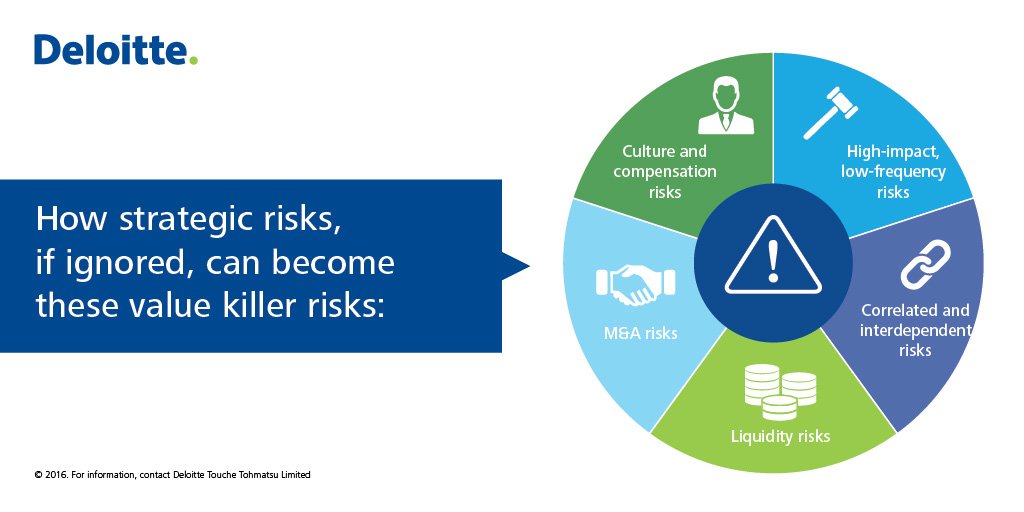 Deloitte.

How strategic risks, if ignored, can become these value killer risks:

Culture and compensation risks

High-impact, low-frequency risks

Correlated and interdependent risks

Liquidity risks

M&A risks

© 2016. For information, contact Deloitte Touche Tohmatsu Limited